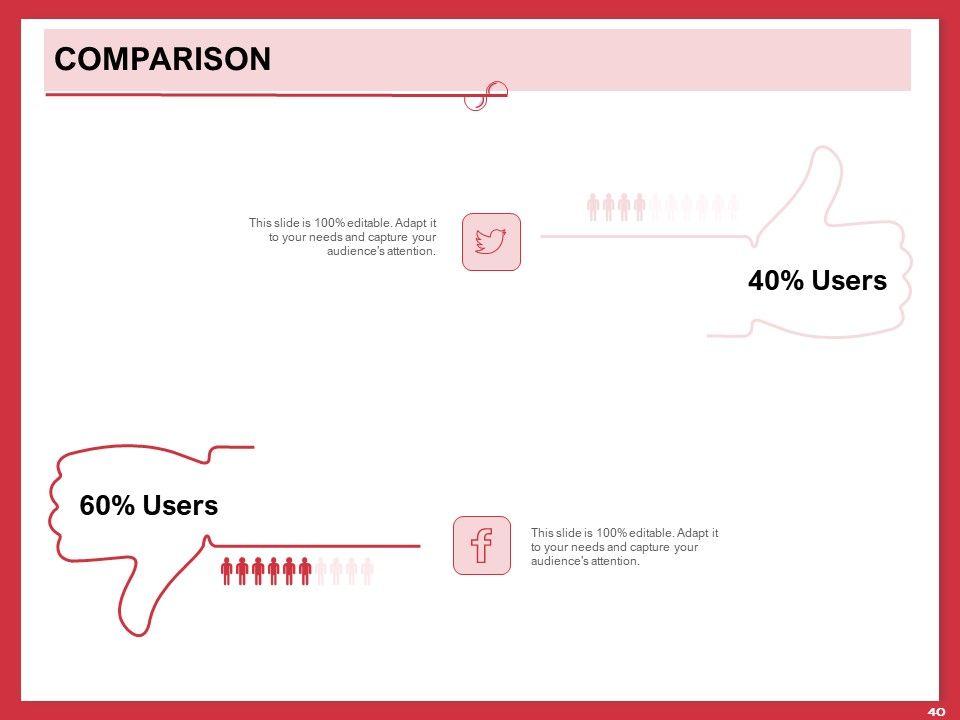 COMPARISON

This slide is 100% editable. Adapt it to your needs and capture your audience's attention.

40% Users

60% Users

This slide is 100% editable. Adapt it to your needs and capture your audience's attention.

40